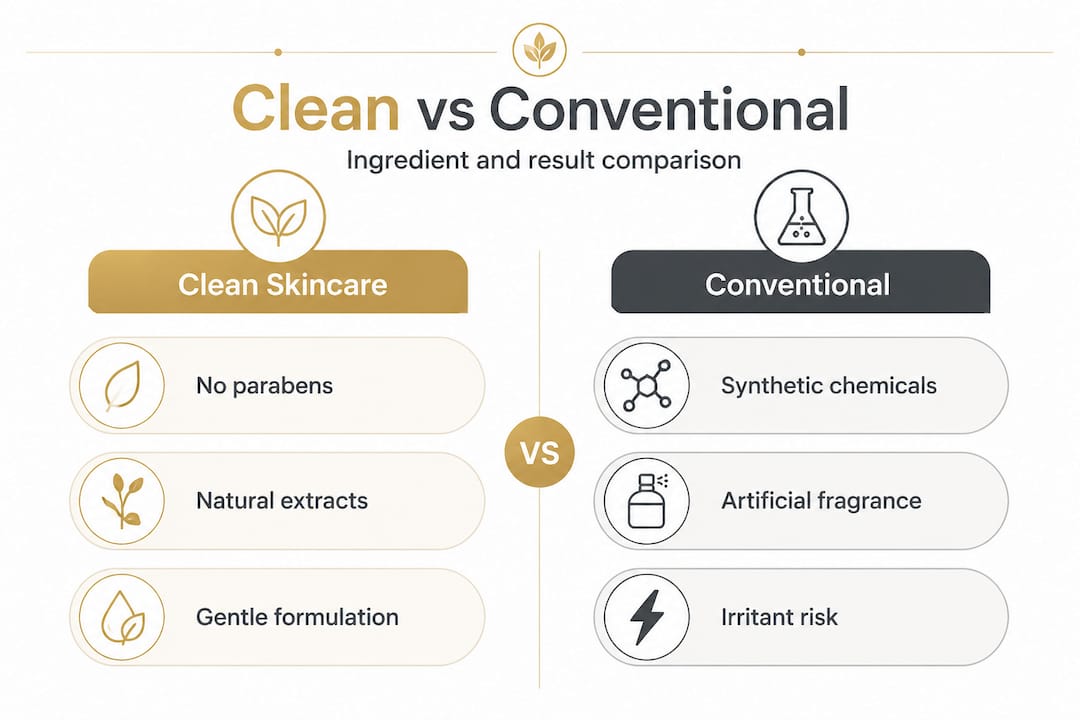 Clean vs Conventional

Ingredient and result comparison

Clean Skincare

No parabens

Natural extracts

Gentle formulation

VS

Conventional

Synthetic chemicals

Artificial fragrance

Irritant risk